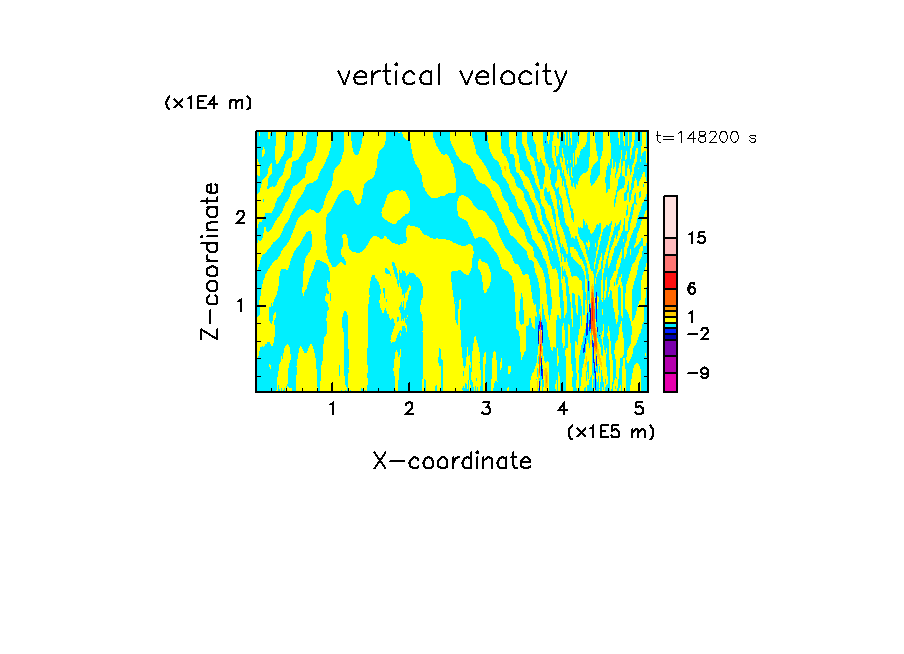 vertical velocity

(x1E4 m)

t=148200 s

Z-coordinate

2

1

15

6

1

−2

−9

1 2 3 4 5

(x1E5 m)

X-coordinate